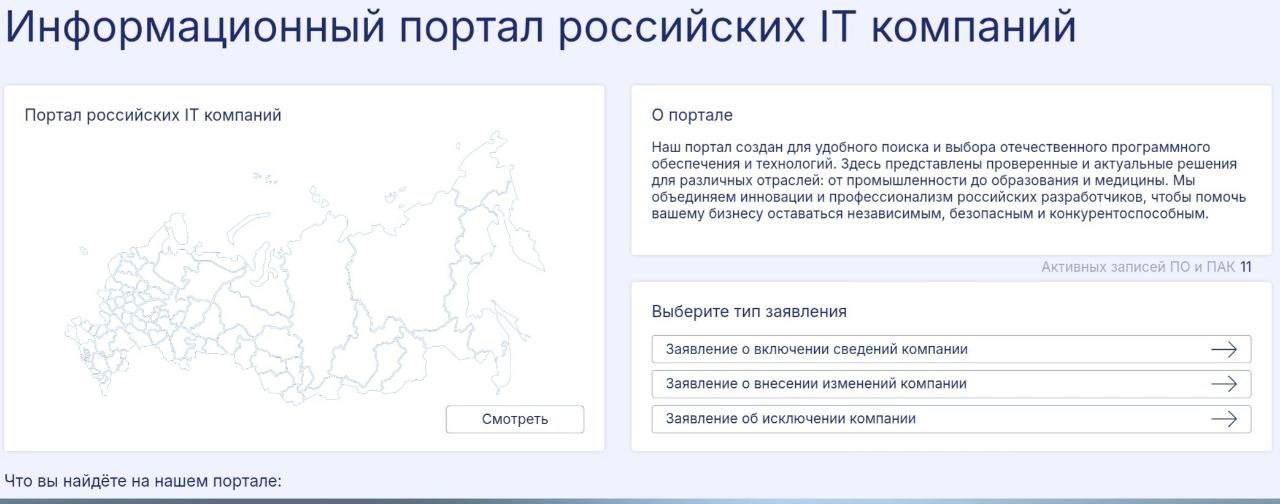 Информационный портал российских IT компаний

Портал российских IT компаний

Смотреть

О портале

Наш портал создан для удобного поиска и выбора отечественного программного обеспечения и технологий. Здесь представлены проверенные и актуальные решения для различных отраслей: от промышленности до образования и медицины. Мы объединяем инновации и профессионализм российских разработчиков, чтобы помочь вашему бизнесу оставаться независимым, безопасным и конкурентоспособным.

Активных записей ПО и ПАК 11

Выберите тип заявления

Заявление о включении сведений компании

Заявление о внесении изменений компании

Заявление об исключении компании

Что вы найдёте на нашем портале: